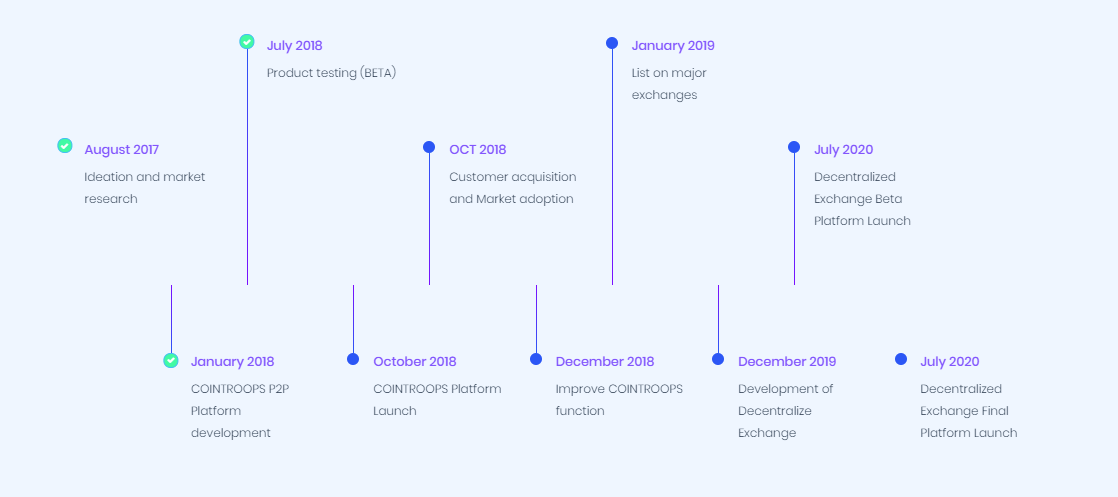 August 2017
Ideation and market research

January 2018
COINTROOPS P2P Platform development

July 2018
Product testing (BETA)

October 2018
COINTROOPS Platform Launch

OCT 2018
Customer acquisition and Market adoption

December 2018
Improve COINTROOPS function

January 2019
List on major exchanges

December 2019
Development of Decentralize Exchange

July 2020
Decentralized Exchange Beta Platform Launch

July 2020
Decentralized Exchange Final Platform Launch